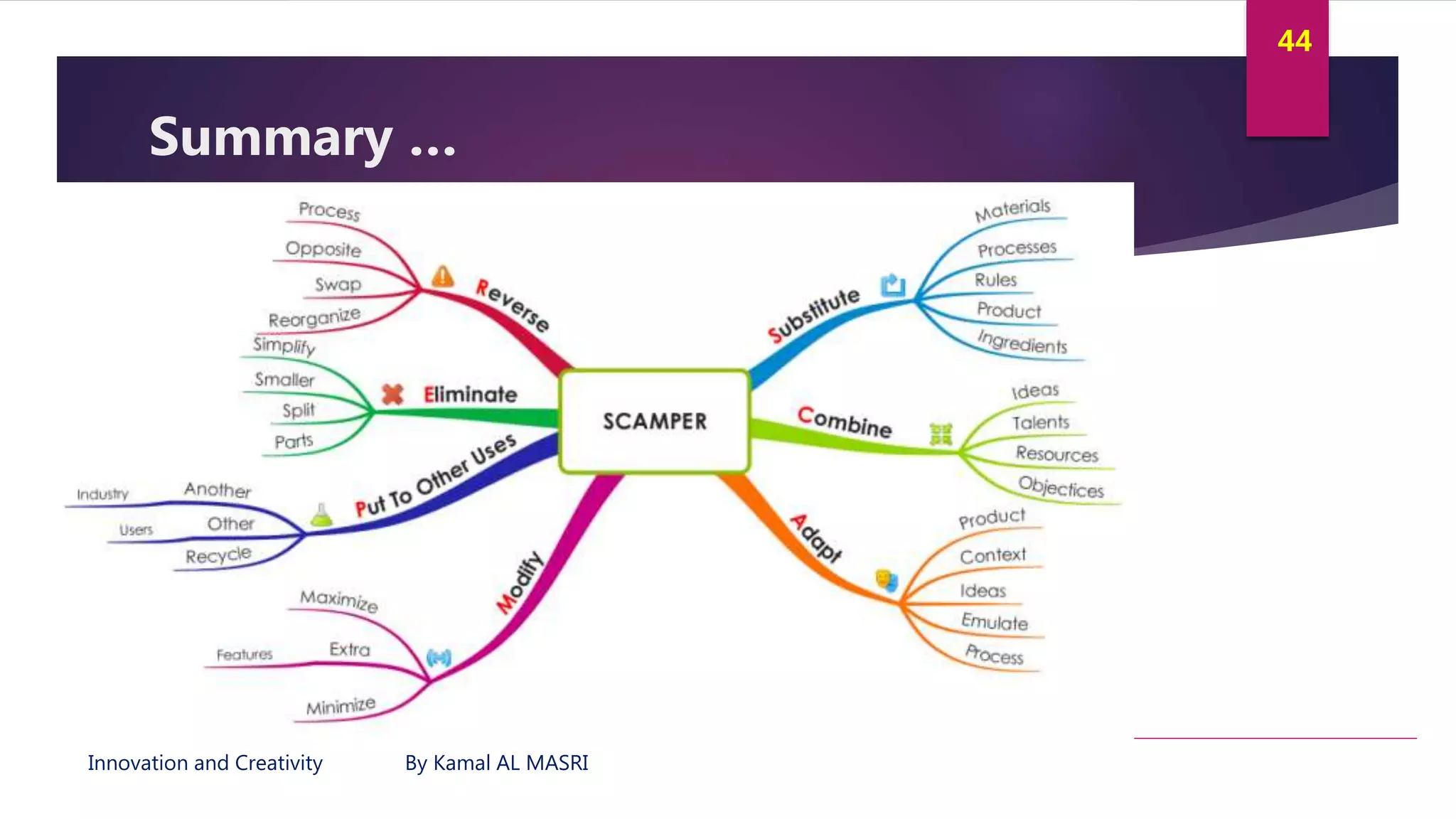 44

Summary …

SCAMPER

Substitute
Materials
Processes
Rules
Product
Ingredients

Combine
Ideas
Talents
Resources
Objectices

Adapt
Product
Context
Ideas
Emulate
Process

Modify
Maximize
Extra
Features
Minimize

Put To Other Uses
Another
Industry
Other
Users
Recycle

Eliminate
Simplify
Smaller
Split
Parts

Reverse
Process
Opposite
Swap
Reorganize

Innovation and Creativity By Kamal AL MASRI